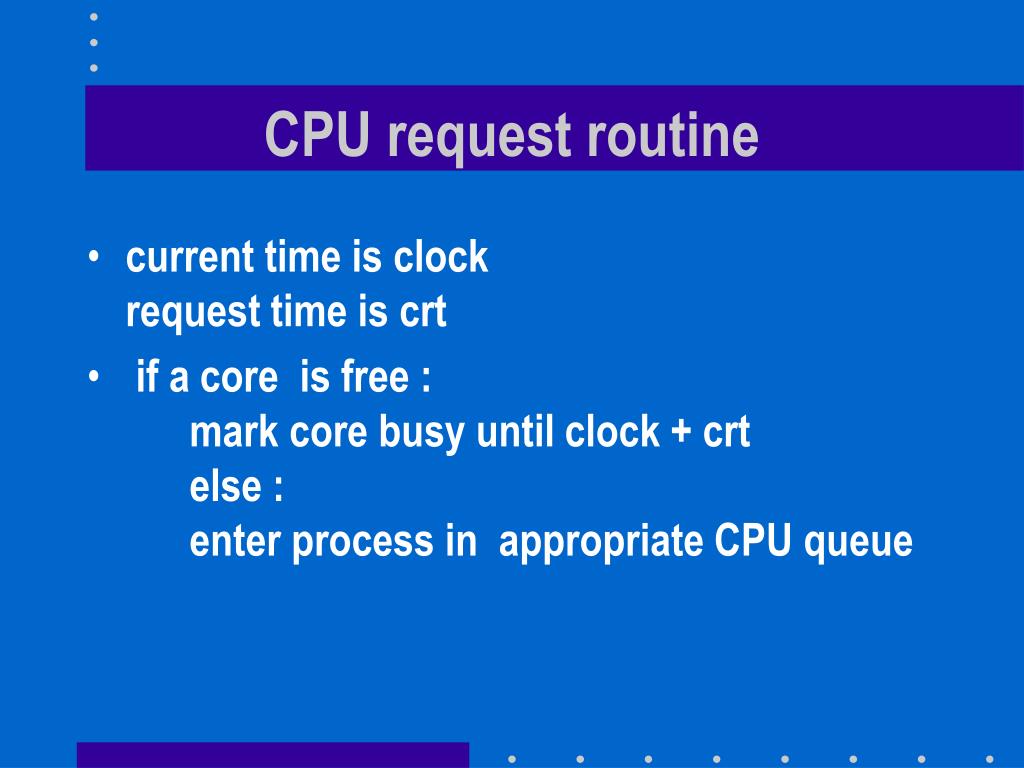 CPU request routine

• current time is clock
request time is crt

• if a core is free :
mark core busy until clock + crt
else :
enter process in appropriate CPU queue